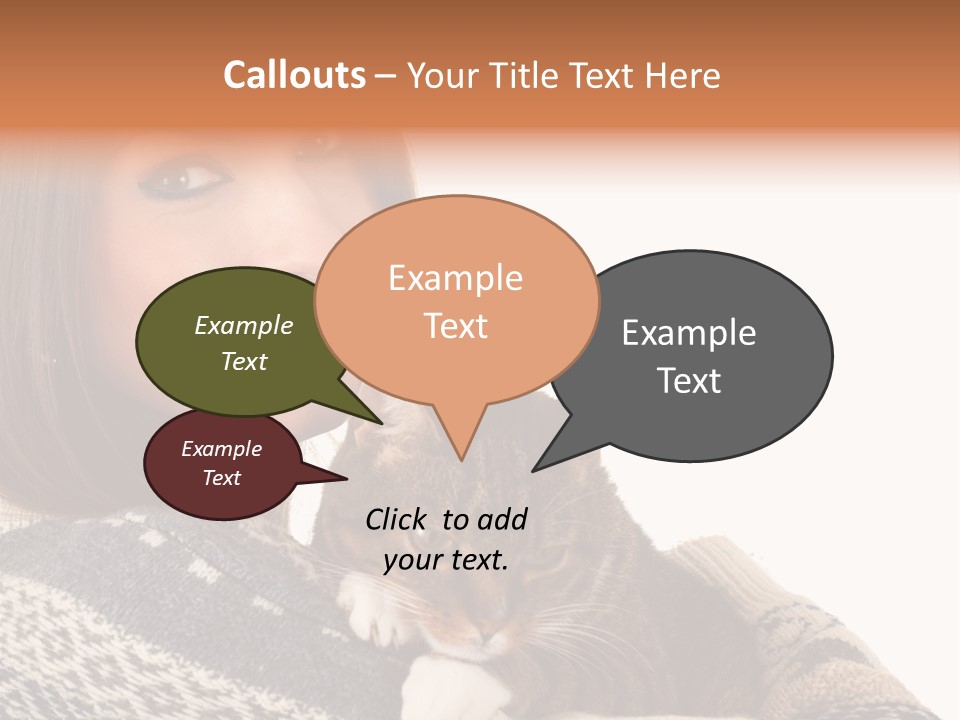 Callouts – Your Title Text Here

Example Text

Example Text

Example Text

Example Text

Click to add your text.